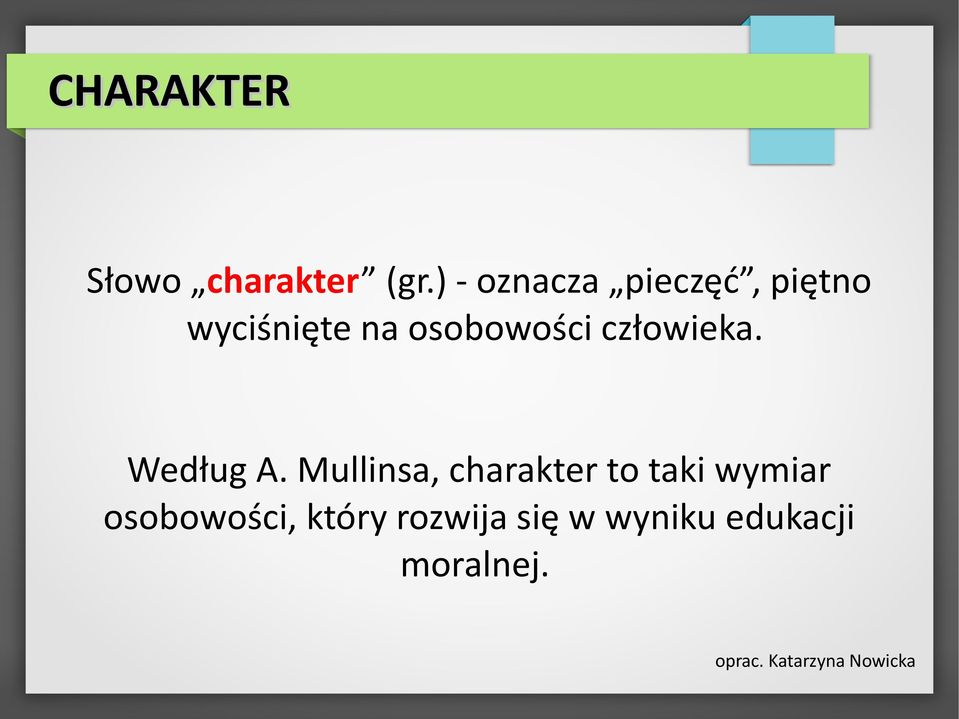 CHARAKTER

Słowo „charakter” (gr.) - oznacza „pieczęć”, piętno wyciśnięte na osobowości człowieka.

Według A. Mullinsa, charakter to taki wymiar osobowości, który rozwija się w wyniku edukacji moralnej.

oprac. Katarzyna Nowicka